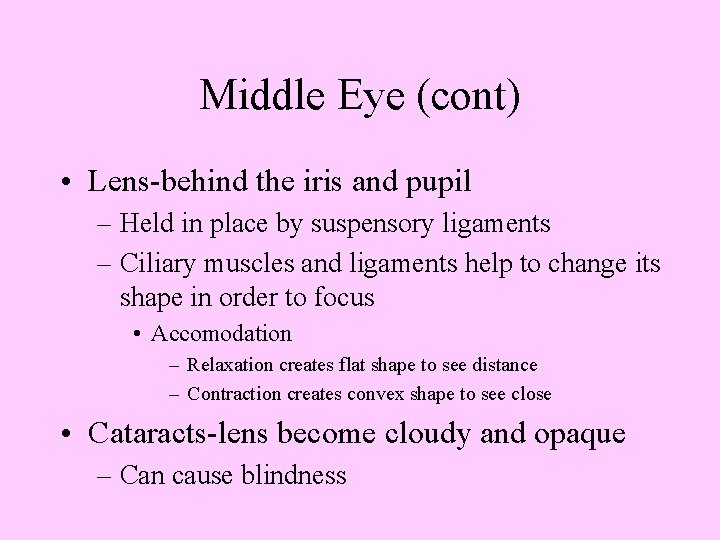 Middle Eye (cont)

• Lens-behind the iris and pupil
– Held in place by suspensory ligaments
– Ciliary muscles and ligaments help to change its shape in order to focus
• Accomodation
– Relaxation creates flat shape to see distance
– Contraction creates convex shape to see close

• Cataracts-lens become cloudy and opaque
– Can cause blindness